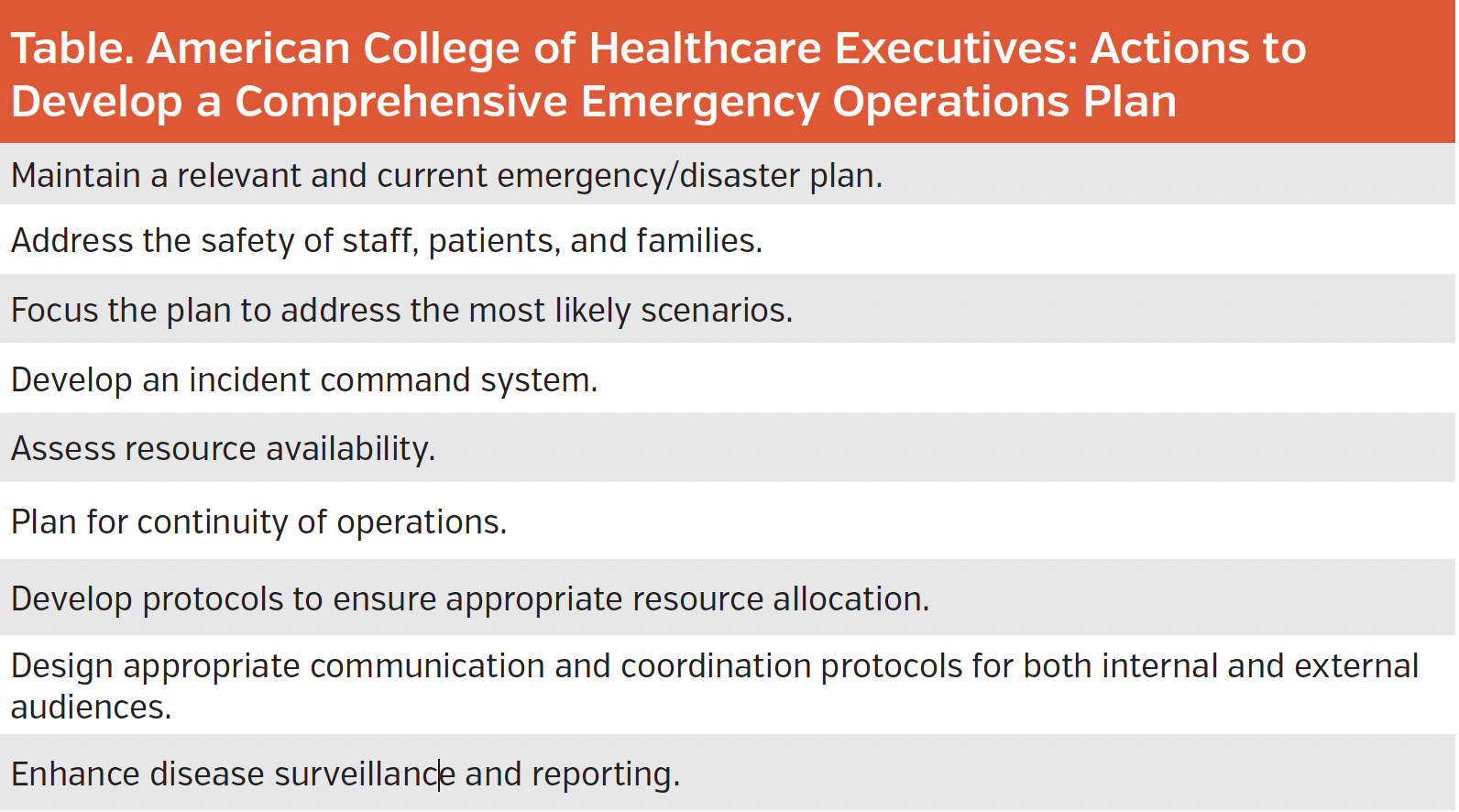 | Table. American College of Healthcare Executives: Actions to Develop a Comprehensive Emergency Operations Plan |
|---|
| Maintain a relevant and current emergency/disaster plan. |
| Address the safety of staff, patients, and families. |
| Focus the plan to address the most likely scenarios. |
| Develop an incident command system. |
| Assess resource availability. |
| Plan for continuity of operations. |
| Develop protocols to ensure appropriate resource allocation. |
| Design appropriate communication and coordination protocols for both internal and external audiences. |
| Enhance disease surveillance and reporting. |